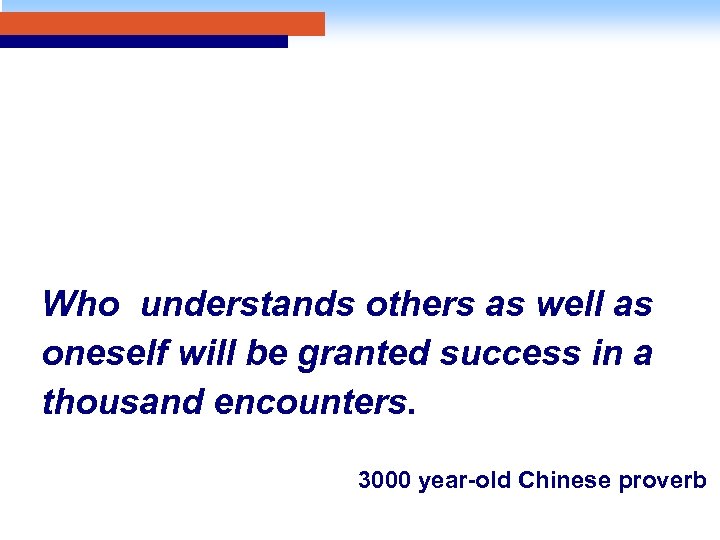 Who understands others as well as oneself will be granted success in a thousand encounters.

3000 year-old Chinese proverb